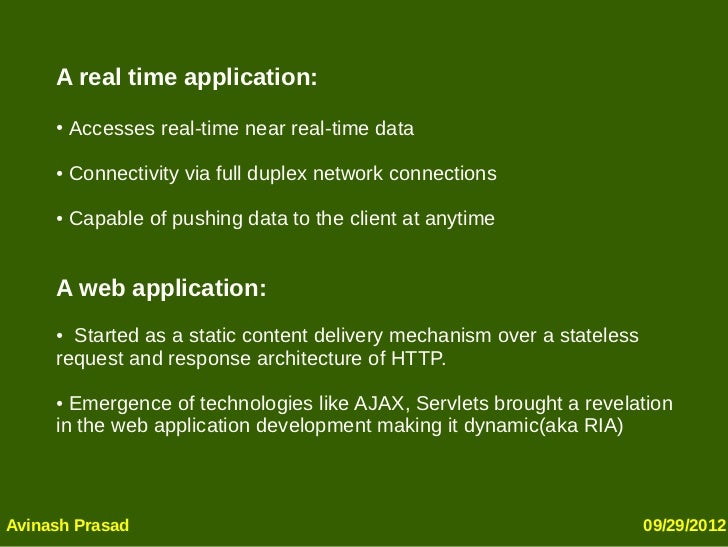 A real time application:

• Accesses real-time near real-time data

• Connectivity via full duplex network connections

• Capable of pushing data to the client at anytime

A web application:

• Started as a static content delivery mechanism over a stateless request and response architecture of HTTP.

• Emergence of technologies like AJAX, Servlets brought a revelation in the web application development making it dynamic(aka RIA)

Avinash Prasad

09/29/2012